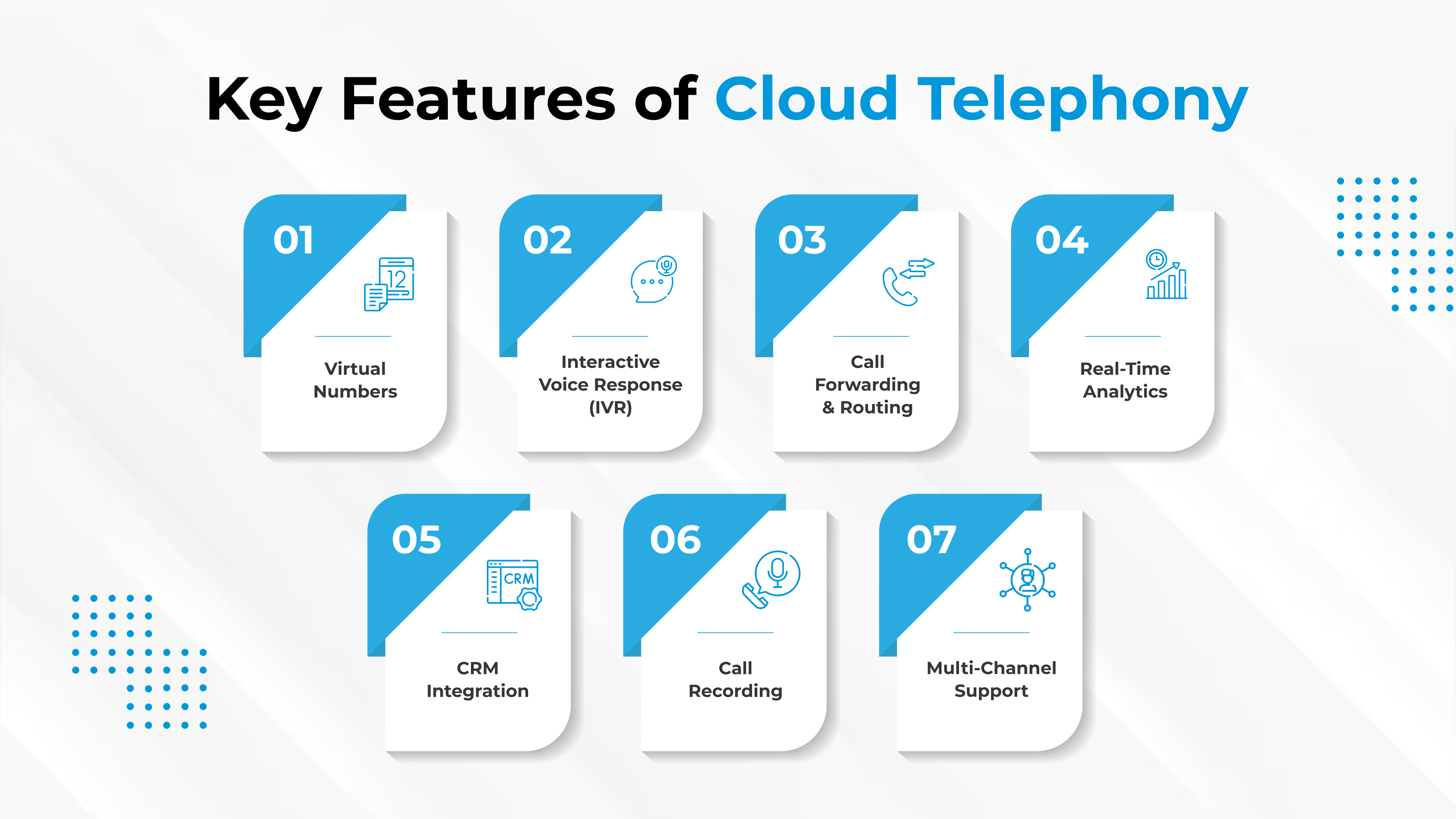 Key Features of Cloud Telephony

01
12
Virtual Numbers

02
Interactive Voice Response (IVR)

03
Call Forwarding & Routing

04
Real-Time Analytics

05
CRM
CRM Integration

06
Call Recording

07
Multi-Channel Support